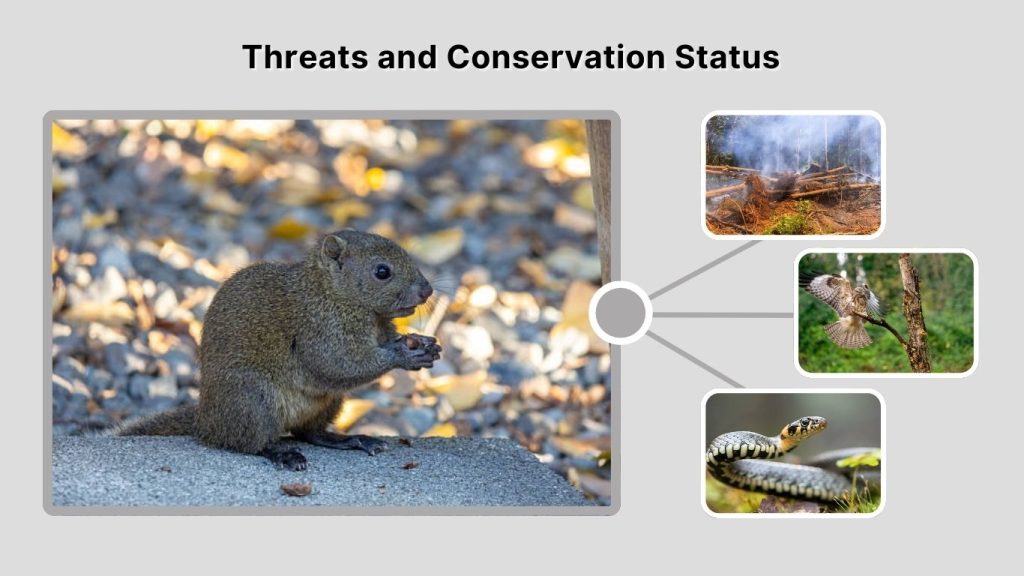 Threats and Conservation Status